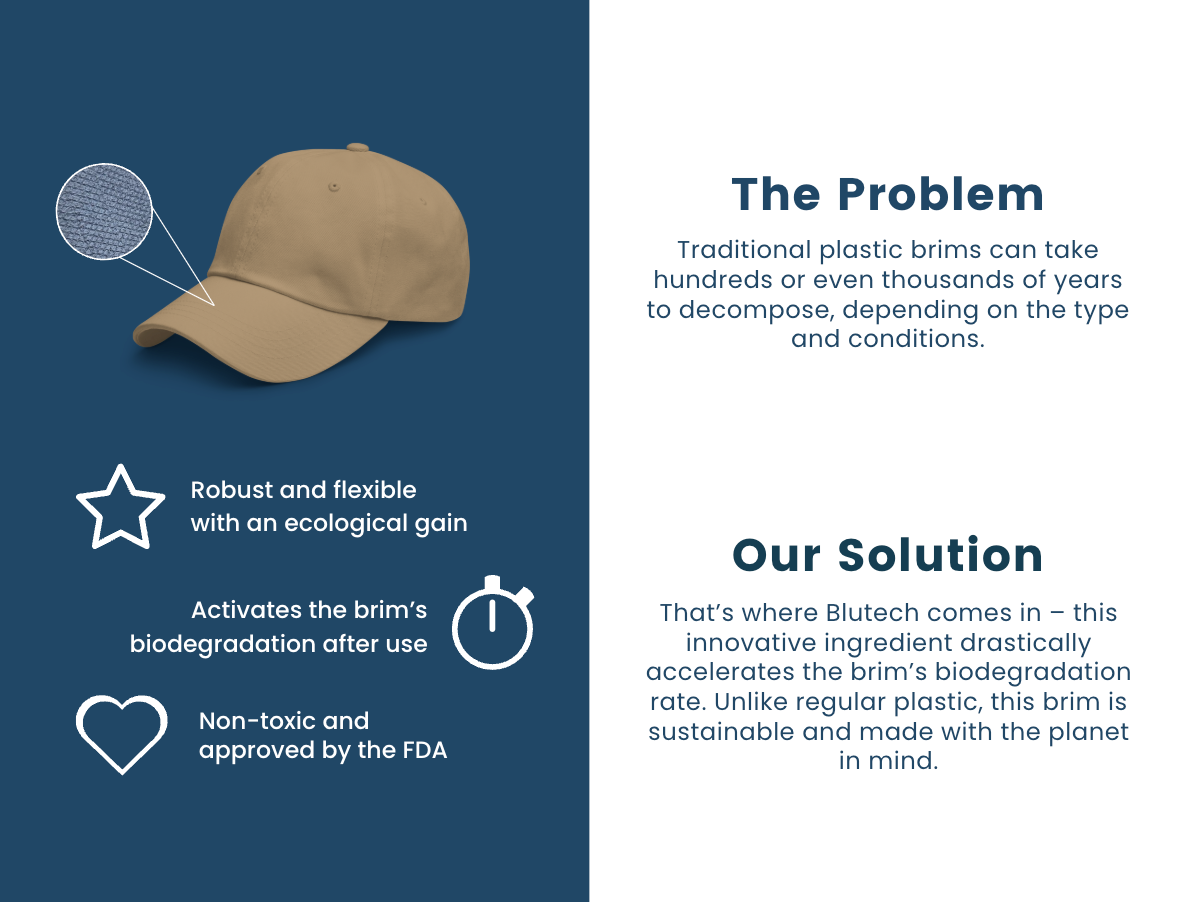 Robust and flexible with an ecological gain

Activates the brim's biodegradation after use

Non-toxic and approved by the FDA

The Problem

Traditional plastic brims can take hundreds or even thousands of years to decompose, depending on the type and conditions.

Our Solution

That's where Blutech comes in – this innovative ingredient drastically accelerates the brim's biodegradation rate. Unlike regular plastic, this brim is sustainable and made with the planet in mind.